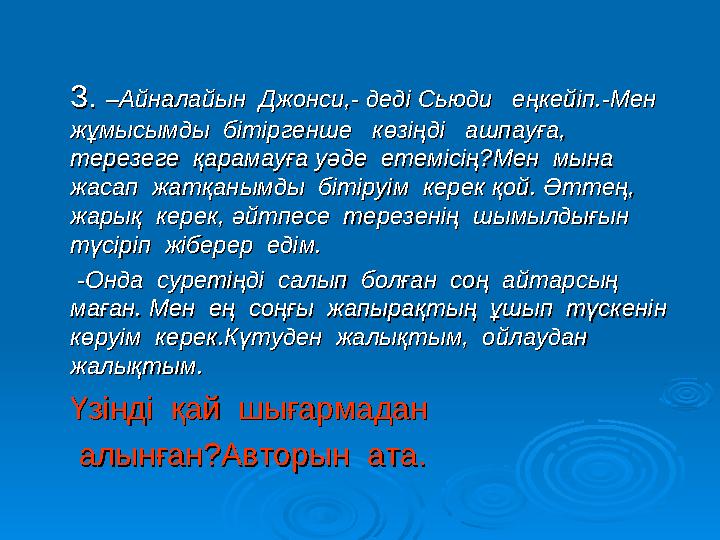 3. –Айналайын Джонси,- деді Сьюди еңкейіп.-Мен жұмысымды бітіргенше көзіңді ашпауға, терезеге қарамауға уәде етемісің?Мен мына жасап жатқанымды бітіруім керек қой. Әттең, жарық керек, әйтпесе терезенің шымылдығын түсіріп жіберер едім.

-Онда суретіңді салып болған соң айтарсың маған. Мен ең соңғы жапырақтың ұшып түскенін көруім керек.Күтуден жалықтым, ойлаудан жалықтым.

Үзінді қай шығармадан алынған?Авторын ата.